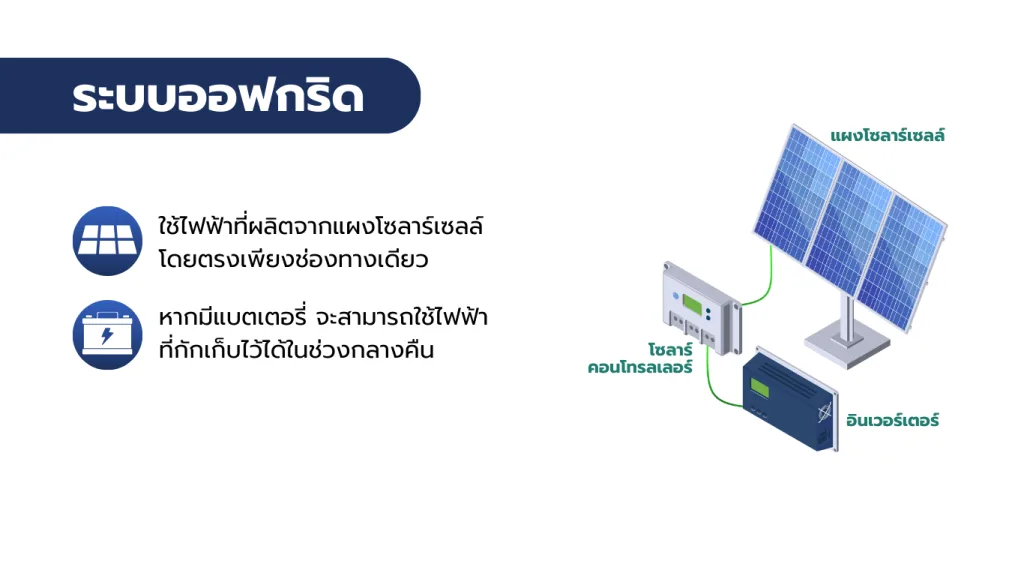 ระบบออฟกริด

ใช้ไฟฟ้าที่ผลิตจากแผงโซลาร์เซลล์ โดยตรงเพียงช่องทางเดียว

หากมีแบตเตอรี่ จะสามารถใช้ไฟฟ้า ที่กักเก็บไว้ได้ในช่วงกลางคืน

แผงโซลาร์เซลล์

โซลาร์ คอนโทรลเลอร์

อินเวอร์เตอร์